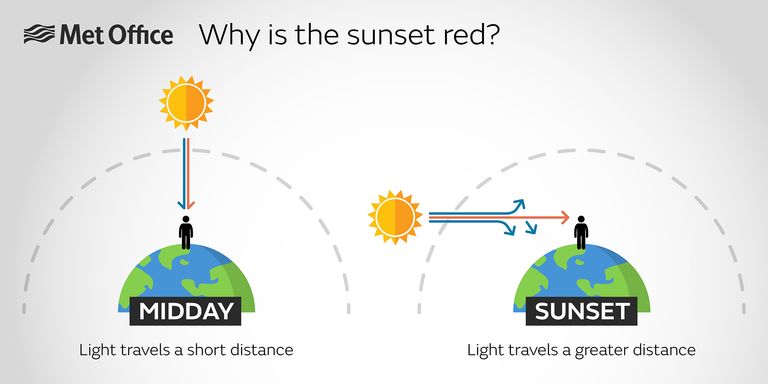 Met Office Why is the sunset red?

MIDDAY

Light travels a short distance

SUNSET

Light travels a greater distance